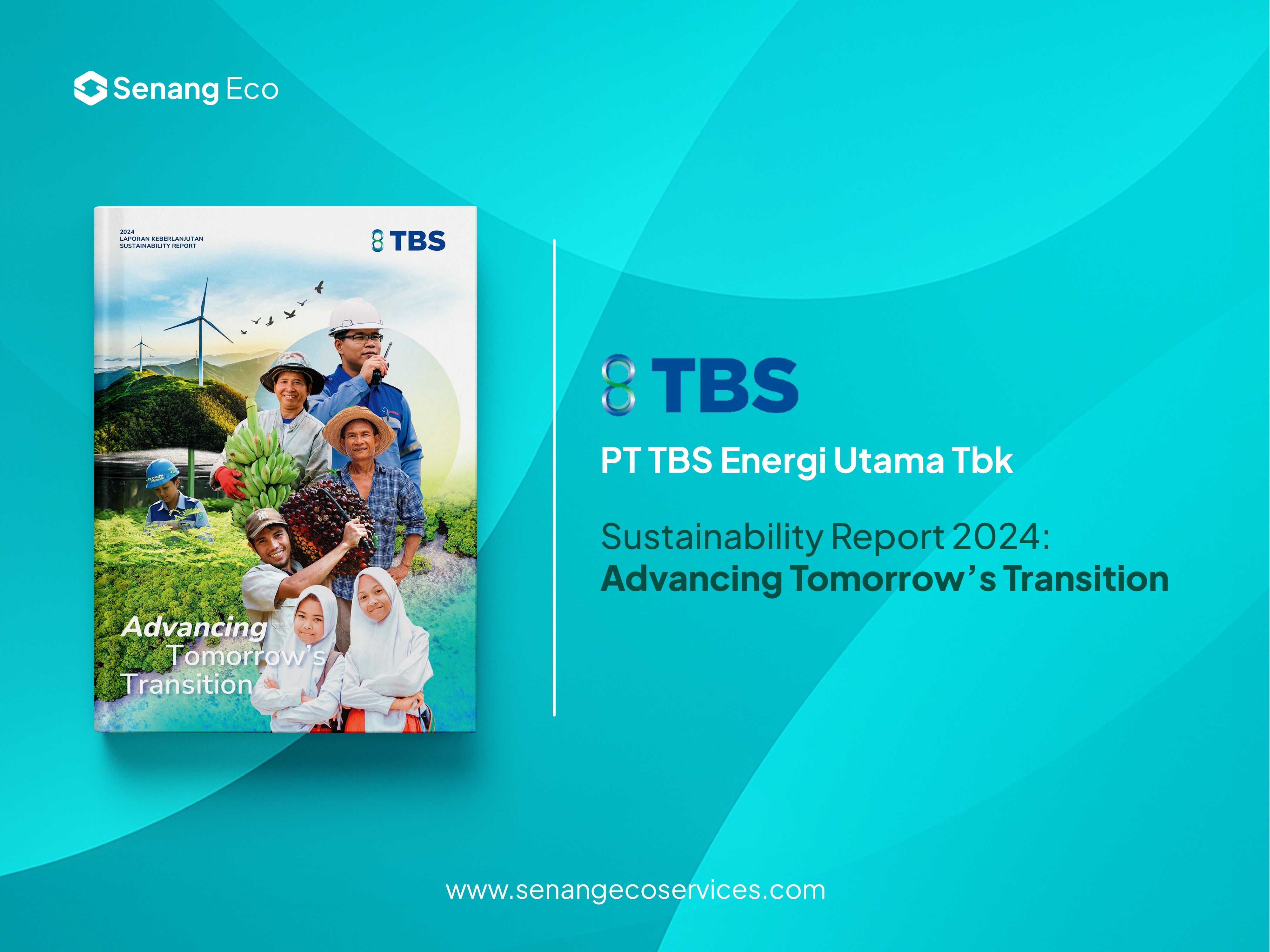 Senang Eco

2024
LAPORAN KEBERLANJUTAN
SUSTAINABILITY REPORT

TBS

Advancing
Tomorrow's
Transition

TBS

PT TBS Energi Utama Tbk

Sustainability Report 2024:
Advancing Tomorrow's Transition

www.senangecoservices.com